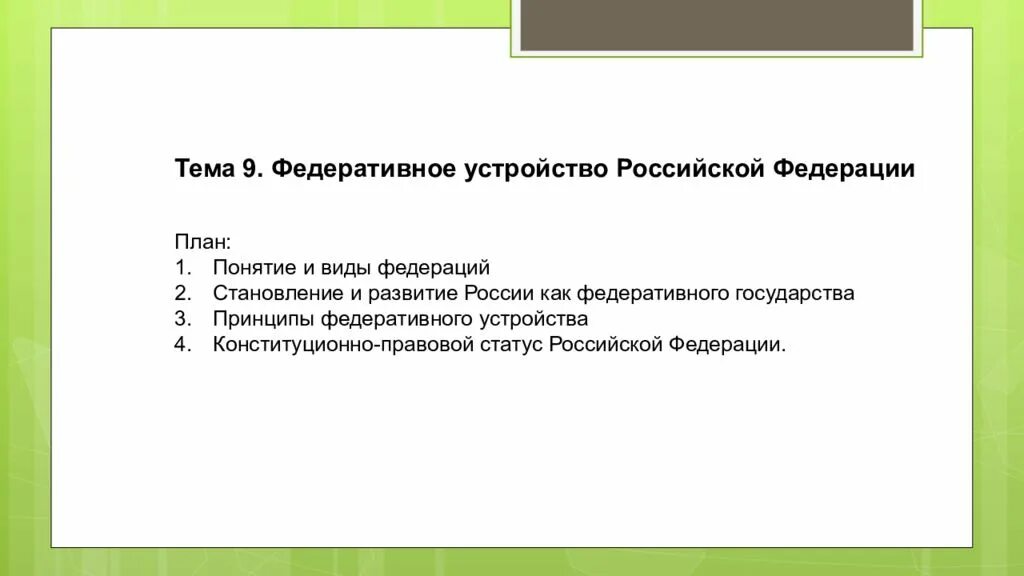 Тема 9. Федеративное устройство Российской Федерации

План:
1. Понятие и виды федераций
2. Становление и развитие России как федеративного государства
3. Принципы федеративного устройства
4. Конституционно-правовой статус Российской Федерации.